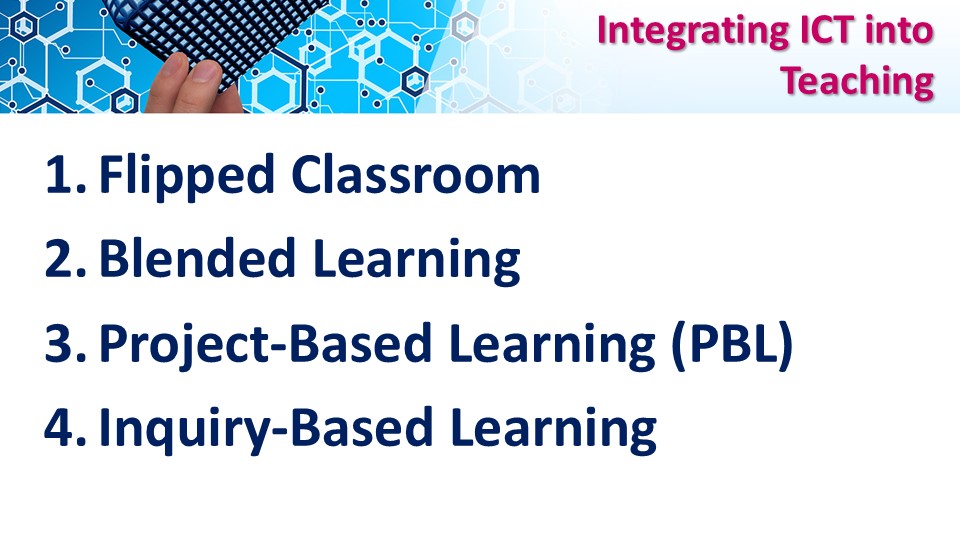 Integrating ICT into Teaching

1. Flipped Classroom
2. Blended Learning
3. Project-Based Learning (PBL)
4. Inquiry-Based Learning